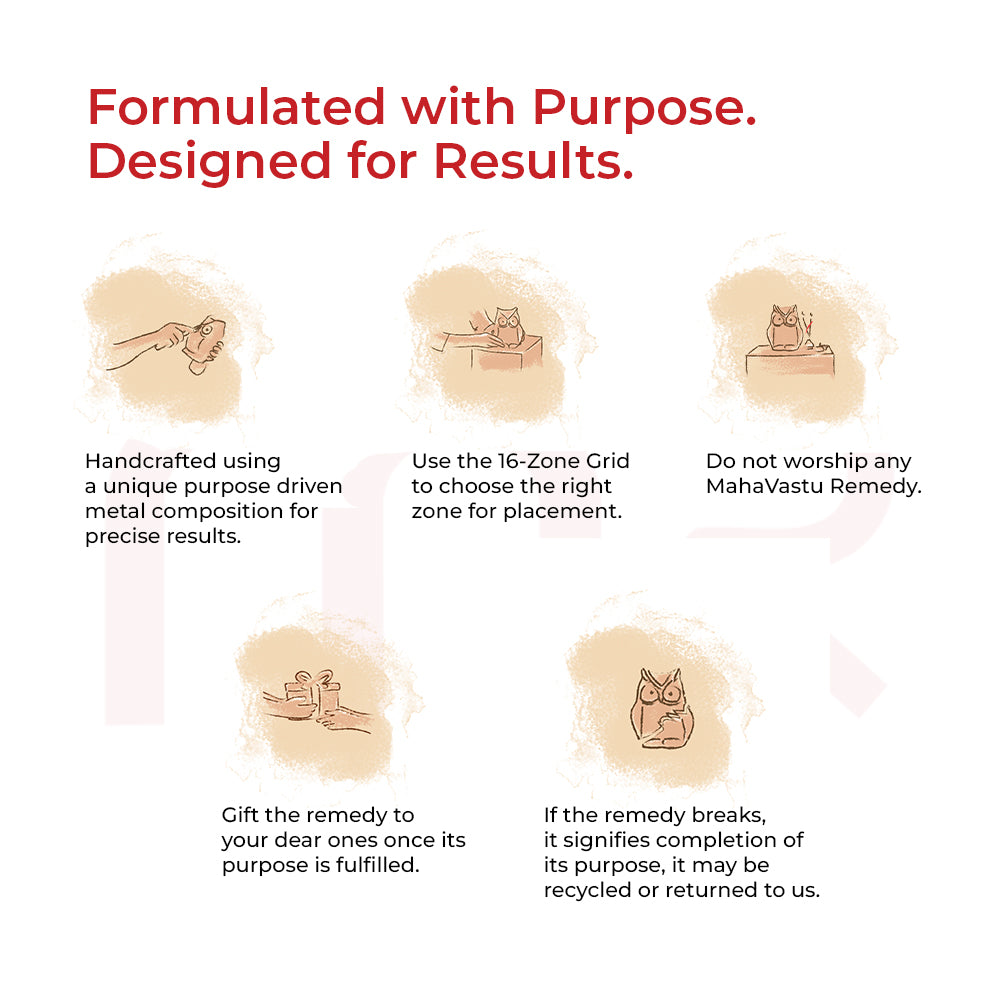 Formulated with Purpose.
Designed for Results.

Handcrafted using a unique purpose driven metal composition for precise results.

Use the 16-Zone Grid to choose the right zone for placement.

Do not worship any MahaVastu Remedy.

Gift the remedy to your dear ones once its purpose is fulfilled.

If the remedy breaks, it signifies completion of its purpose, it may be recycled or returned to us.